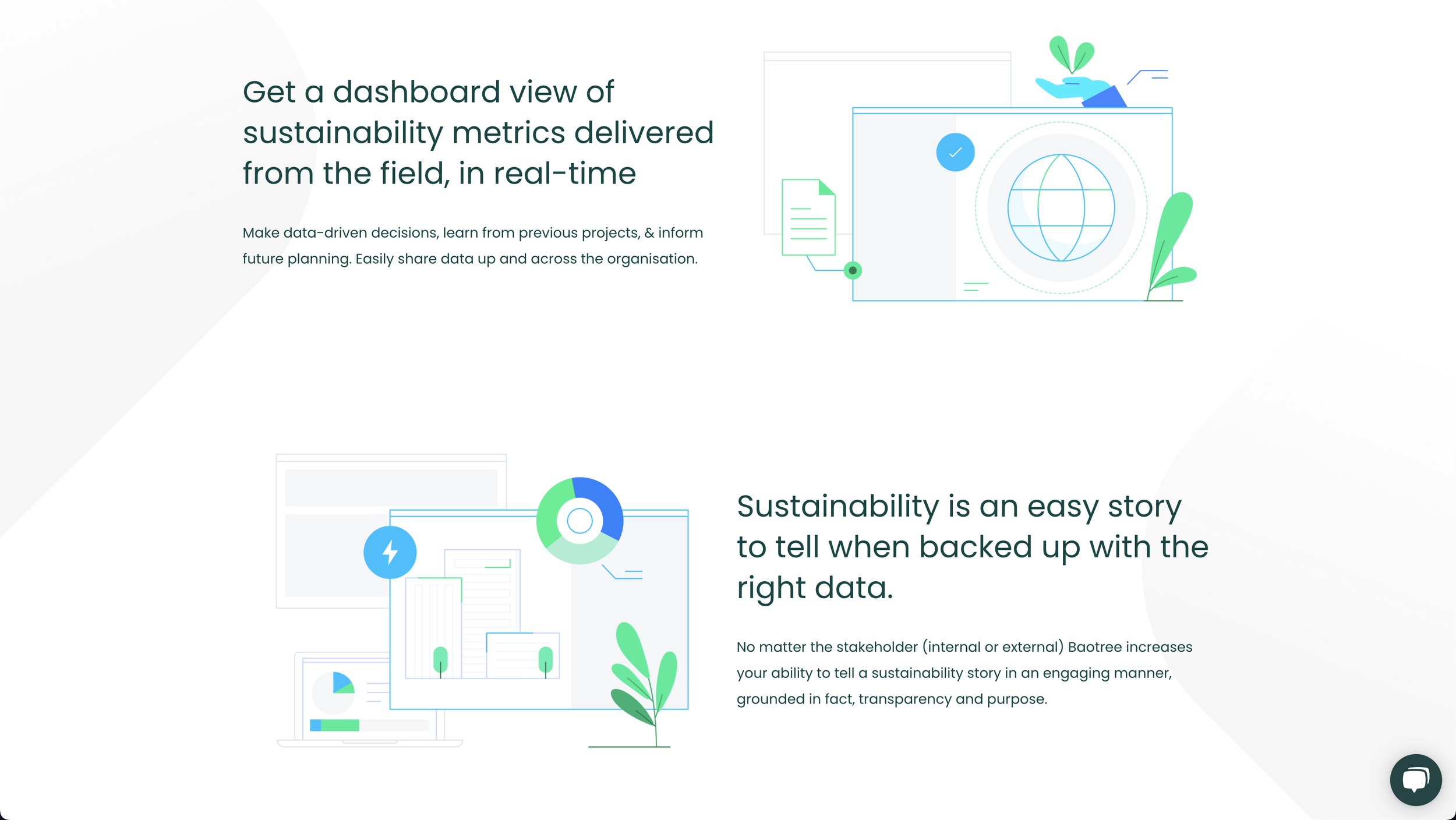 Get a dashboard view of sustainability metrics delivered from the field, in real-time

Make data-driven decisions, learn from previous projects, & inform future planning. Easily share data up and across the organisation.

Sustainability is an easy story to tell when backed up with the right data.

No matter the stakeholder (internal or external) Baotree increases your ability to tell a sustainability story in an engaging manner, grounded in fact, transparency and purpose.